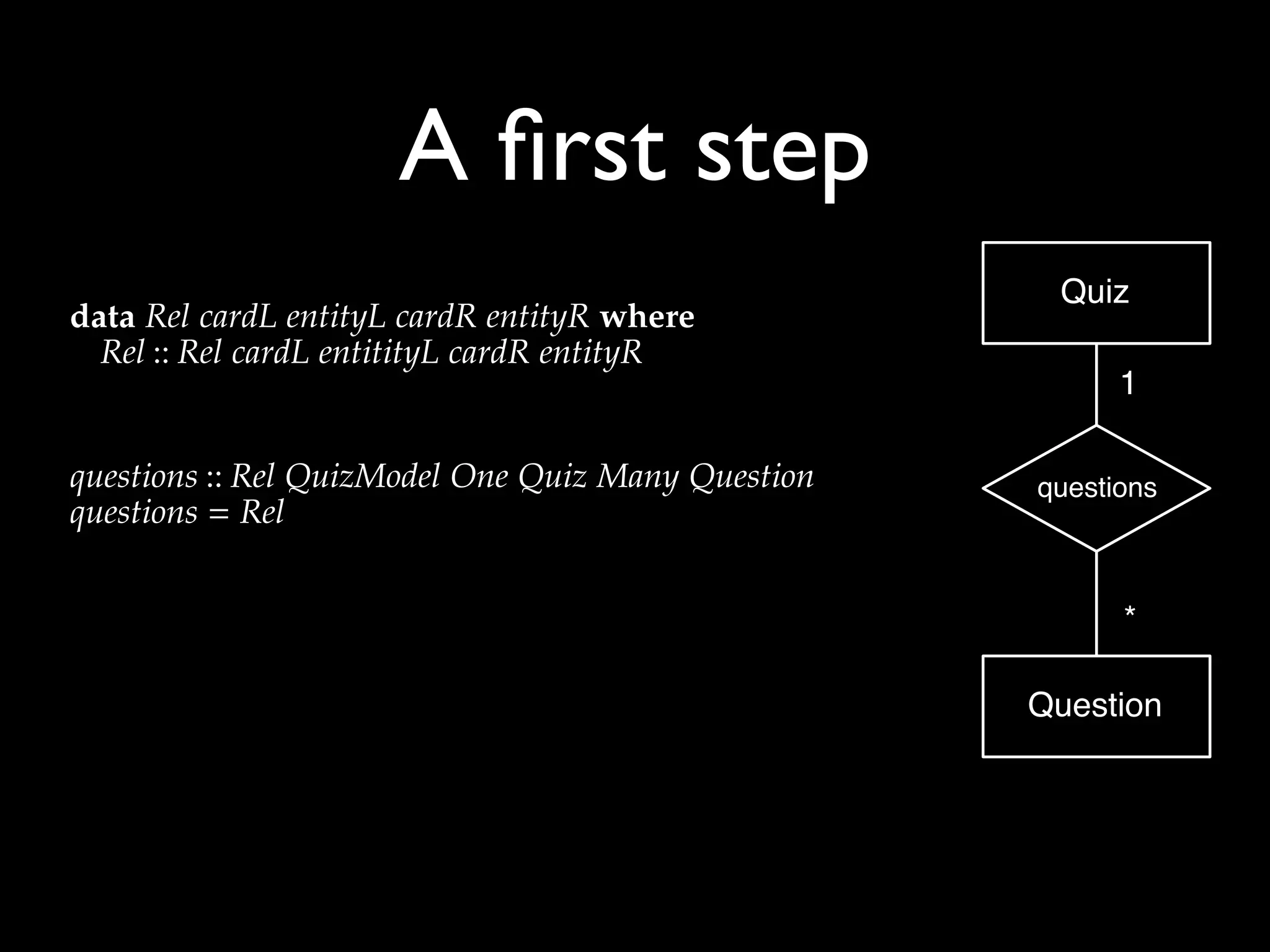 A first step

data Rel cardL entityL cardR entityR where
Rel :: Rel cardL entitityL cardR entityR

questions :: Rel QuizModel One Quiz Many Question
questions = Rel

Quiz
1
questions
*
Question